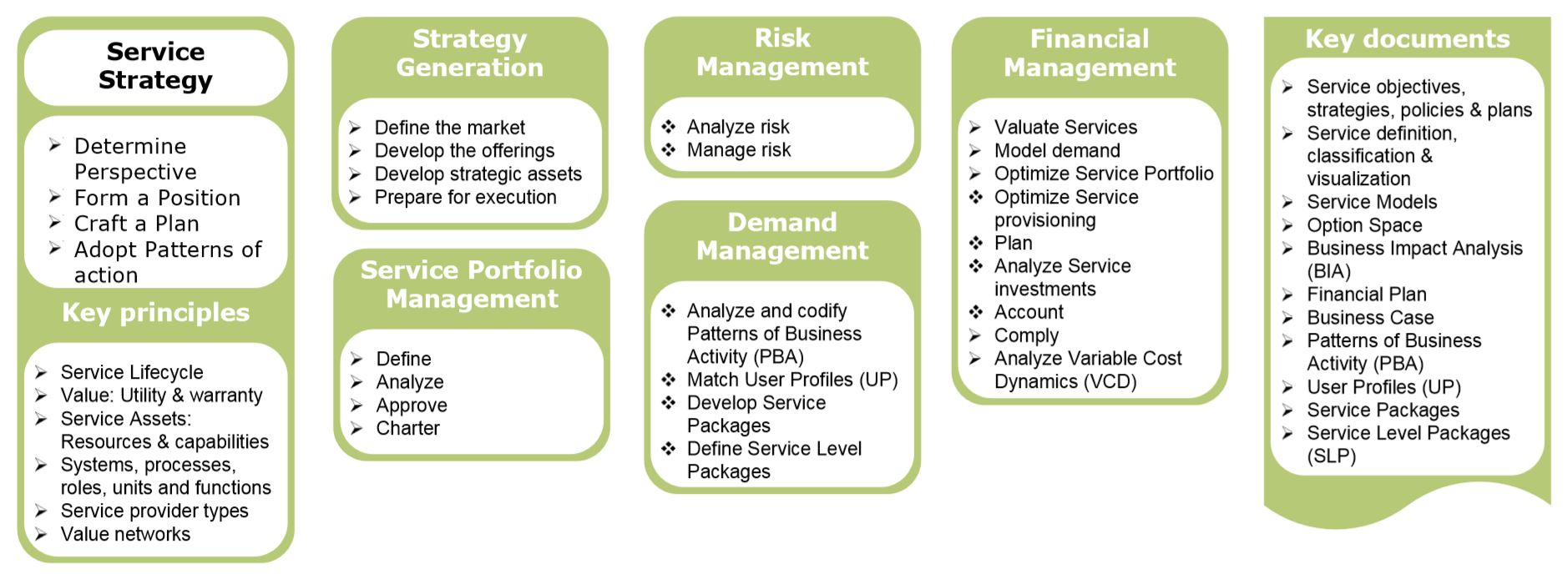 Service Strategy

➢ Determine Perspective
➢ Form a Position
➢ Craft a Plan
➢ Adopt Patterns of action

Key principles

➢ Service Lifecycle
➢ Value: Utility & warranty
➢ Service Assets: Resources & capabilities
➢ Systems, processes, roles, units and functions
➢ Service provider types
➢ Value networks

Strategy Generation

➢ Define the market
➢ Develop the offerings
➢ Develop strategic assets
➢ Prepare for execution

Service Portfolio Management

➢ Define
➢ Analyze
➢ Approve
➢ Charter

Risk Management

❖ Analyze risk
❖ Manage risk

Demand Management

❖ Analyze and codify Patterns of Business Activity (PBA)
❖ Match User Profiles (UP)
❖ Develop Service Packages
❖ Define Service Level Packages

Financial Management

➢ Valuate Services
➢ Model demand
➢ Optimize Service Portfolio
❖ Optimize Service provisioning
❖ Plan
❖ Analyze Service investments
❖ Account
➢ Comply
➢ Analyze Variable Cost Dynamics (VCD)

Key documents

➢ Service objectives, strategies, policies & plans
➢ Service definition, classification & visualization
➢ Service Models
➢ Option Space
➢ Business Impact Analysis (BIA)
➢ Financial Plan
➢ Business Case
➢ Patterns of Business Activity (PBA)
➢ User Profiles (UP)
➢ Service Packages
➢ Service Level Packages (SLP)